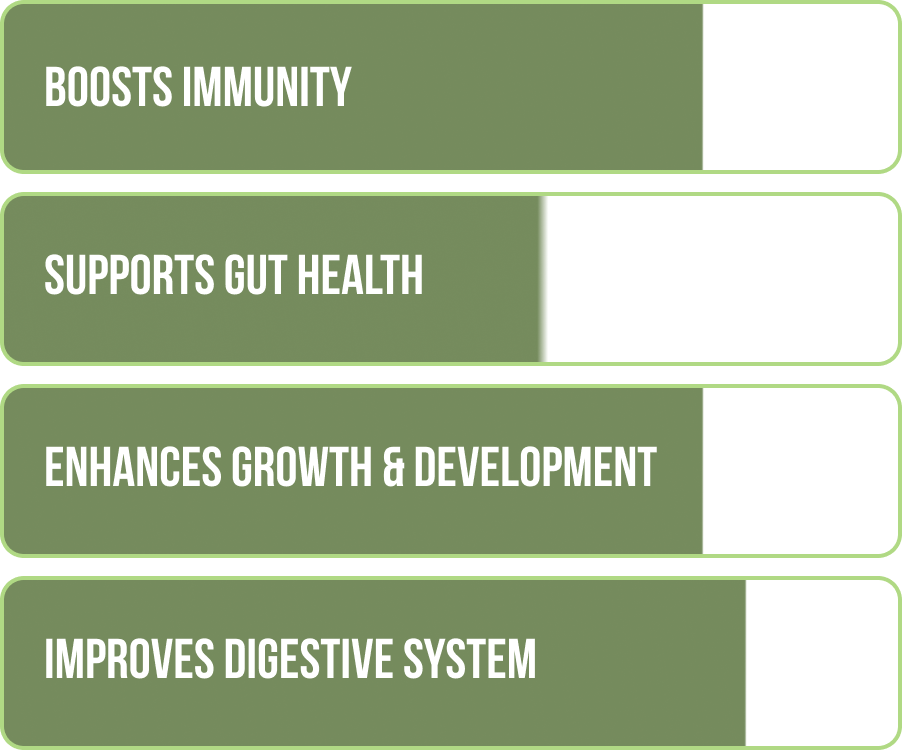 BOOSTS IMMUNITY

SUPPORTS GUT HEALTH

ENHANCES GROWTH & DEVELOPMENT

IMPROVES DIGESTIVE SYSTEM